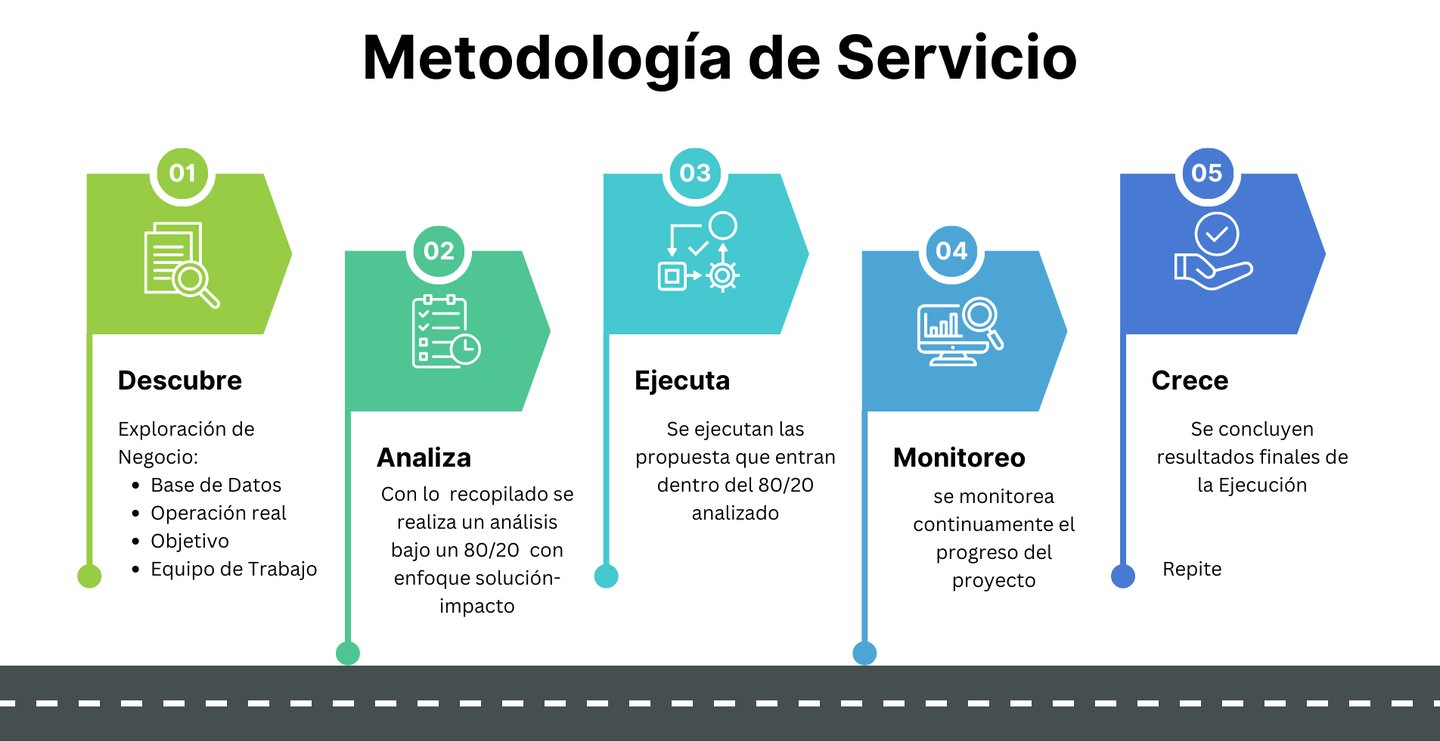 Metodología de Servicio

01

Descubre

Exploración de Negocio:
- Base de Datos
- Operación real
- Objetivo
- Equipo de Trabajo

02

Analiza

Con lo recopilado se realiza un análisis bajo un 80/20 con enfoque solución-impacto

03

Ejecuta

Se ejecutan las propuesta que entran dentro del 80/20 analizado

04

Monitoreo

se monitorea continuamente el progreso del proyecto

05

Crece

Se concluyen resultados finales de la Ejecución

Repite